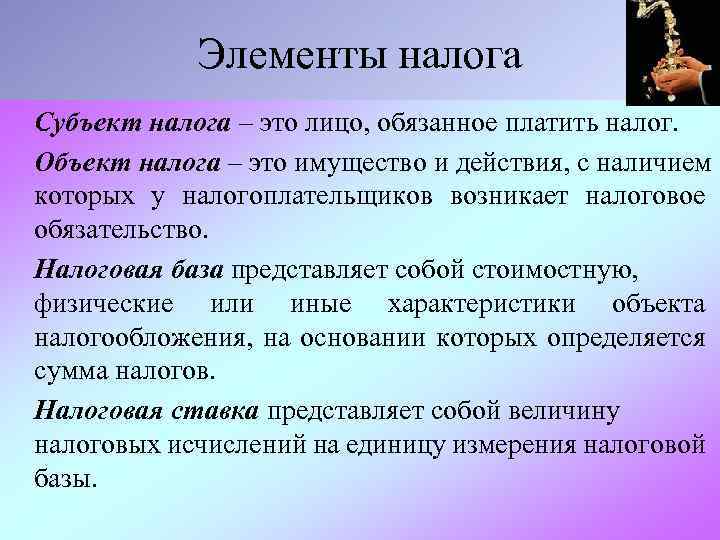 Элементы налога

Субъект налога – это лицо, обязанное платить налог.

Объект налога – это имущество и действия, с наличием которых у налогоплательщиков возникает налоговое обязательство.

Налоговая база представляет собой стоимостную, физические или иные характеристики объекта налогообложения, на основании которых определяется сумма налогов.

Налоговая ставка представляет собой величину налоговых исчислений на единицу измерения налоговой базы.